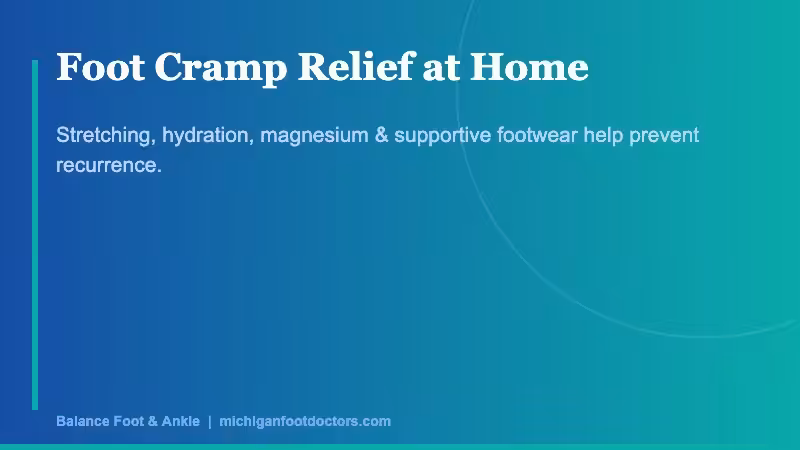 Foot Cramp Relief at Home

Stretching, hydration, magnesium & supportive footwear help prevent recurrence.

Balance Foot & Ankle | michiganfootdoctors.com